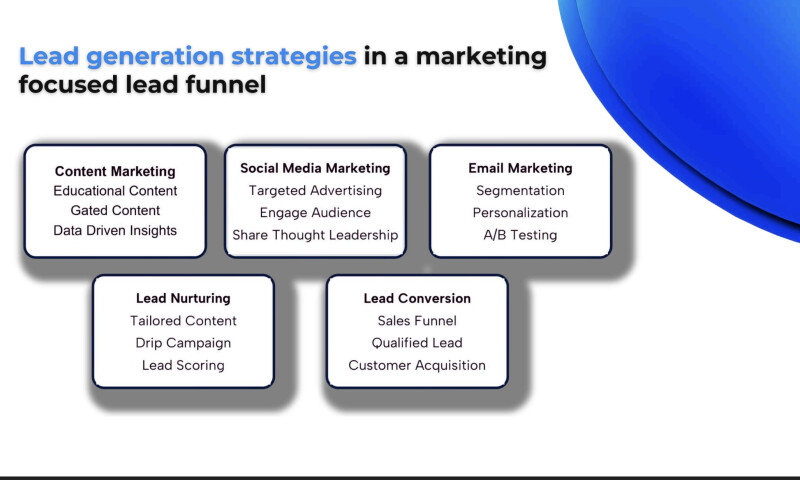 Lead generation strategies in a marketing focused lead funnel

Content Marketing
Educational Content
Gated Content
Data Driven Insights

Social Media Marketing
Targeted Advertising
Engage Audience
Share Thought Leadership

Email Marketing
Segmentation
Personalization
A/B Testing

Lead Nurturing
Tailored Content
Drip Campaign
Lead Scoring

Lead Conversion
Sales Funnel
Qualified Lead
Customer Acquisition